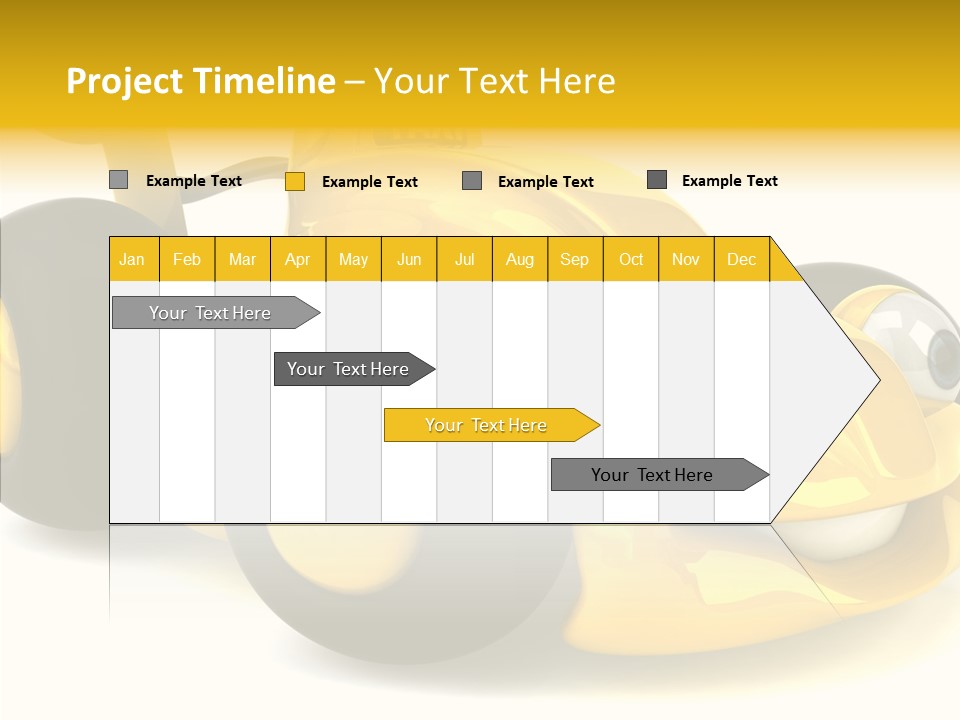 Project Timeline – Your Text Here

Example Text
Example Text
Example Text
Example Text

| Jan | Feb | Mar | Apr | May | Jun | Jul | Aug | Sep | Oct | Nov | Dec |
|---|---|---|---|---|---|---|---|---|---|---|---|

Your Text Here

Your Text Here

Your Text Here

Your Text Here